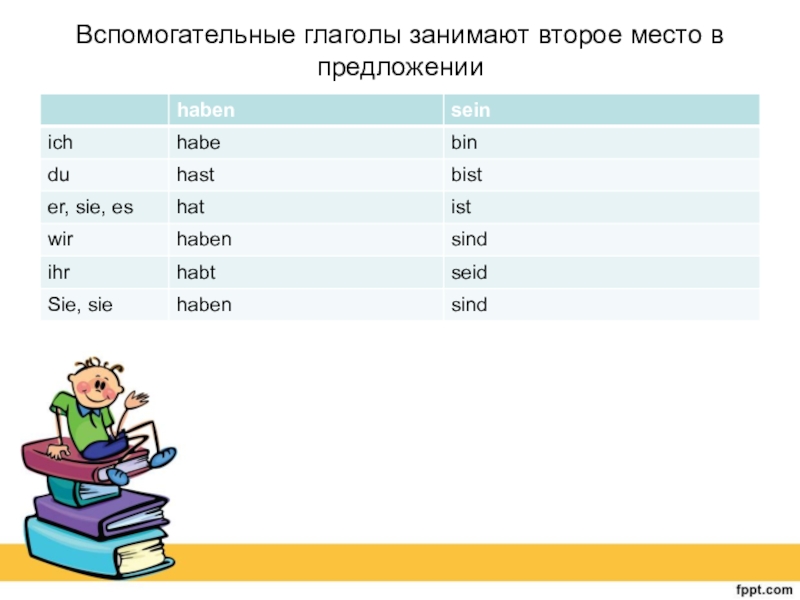 Вспомогательные глаголы занимают второе место в предложении

| | haben | sein |
|---|---|---|
| ich | habe | bin |
| du | hast | bist |
| er, sie, es | hat | ist |
| wir | haben | sind |
| ihr | habt | seid |
| Sie, sie | haben | sind |

fppt.com